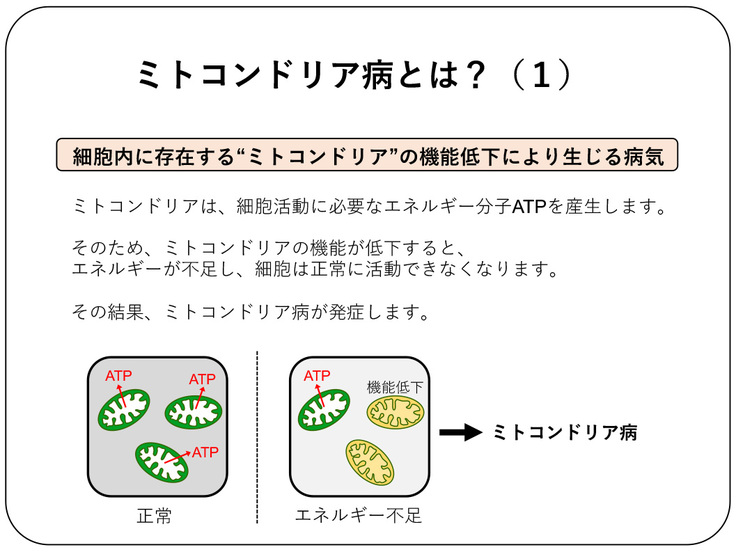 ミトコンドリア病とは？（1）

細胞内に存在する“ミトコンドリア”の機能低下により生じる病気

ミトコンドリアは、細胞活動に必要なエネルギー分子ATPを産生します。

そのため、ミトコンドリアの機能が低下すると、
エネルギーが不足し、細胞は正常に活動できなくなります。

その結果、ミトコンドリア病が発症します。

ATP
ATP
ATP
正常

ATP
機能低下
エネルギー不足

ミトコンドリア病